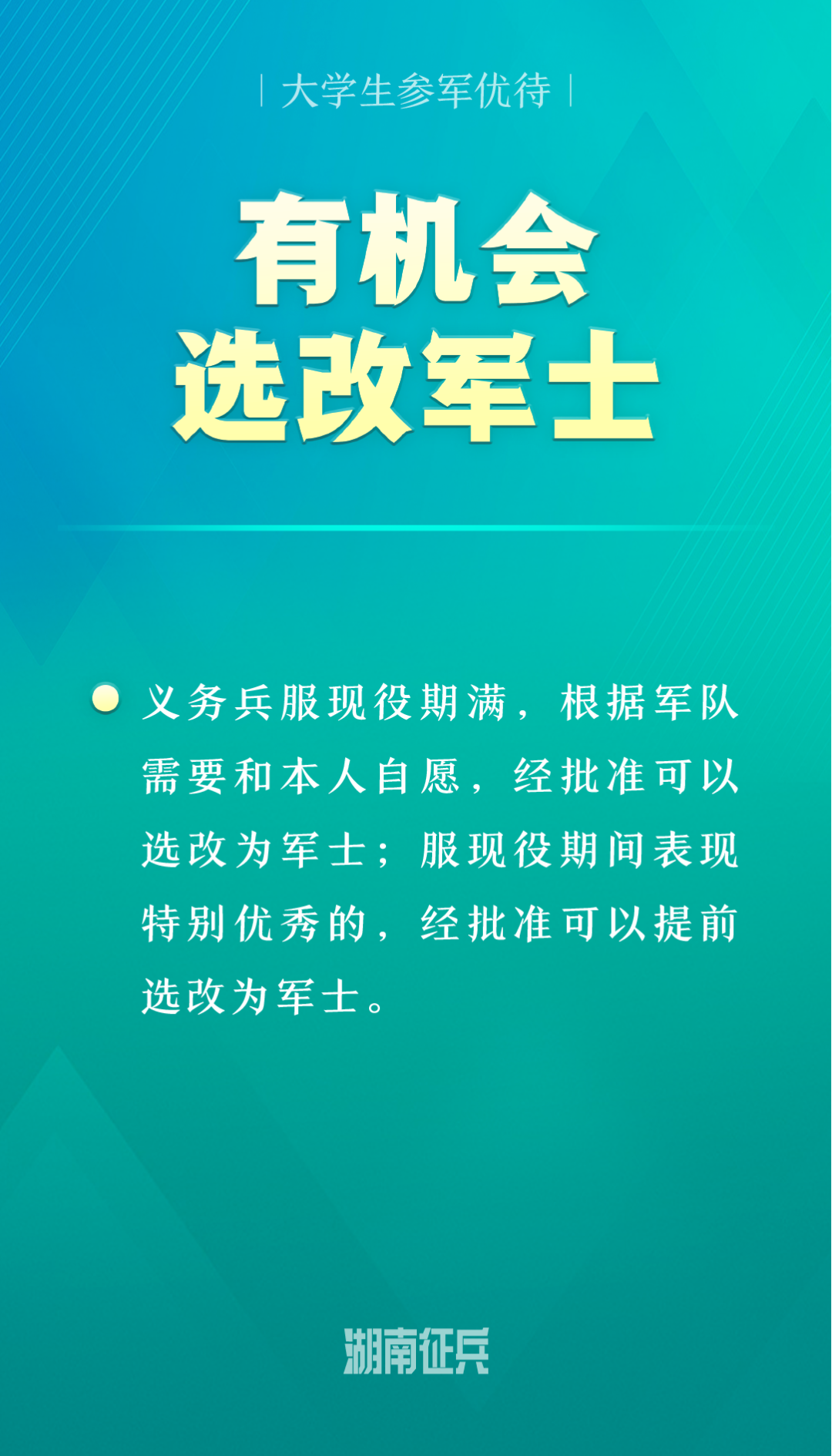 | 大学生参军优待 |

有机会
选改军士

义务兵服现役期满，根据军队需要和本人自愿，经批准可以选改为军士；服现役期间表现特别优秀的，经批准可以提前选改为军士。

湖南征兵